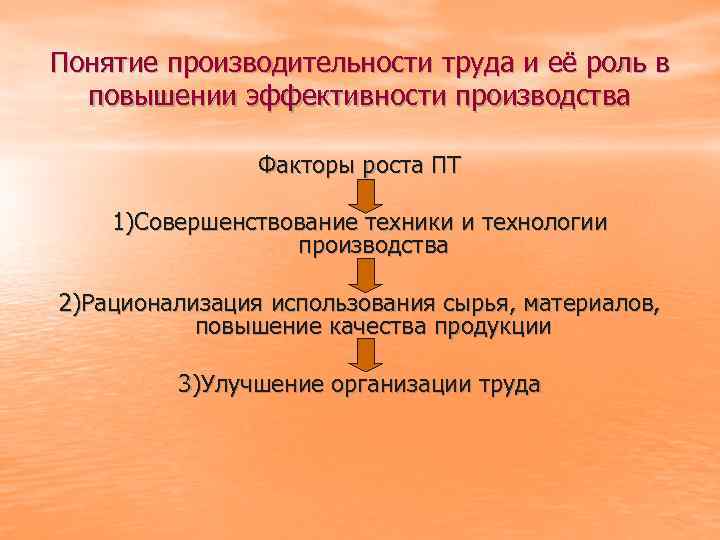 Понятие производительности труда и её роль в повышении эффективности производства

Факторы роста ПТ

1)Совершенствование техники и технологии производства

2)Рационализация использования сырья, материалов, повышение качества продукции

3)Улучшение организации труда